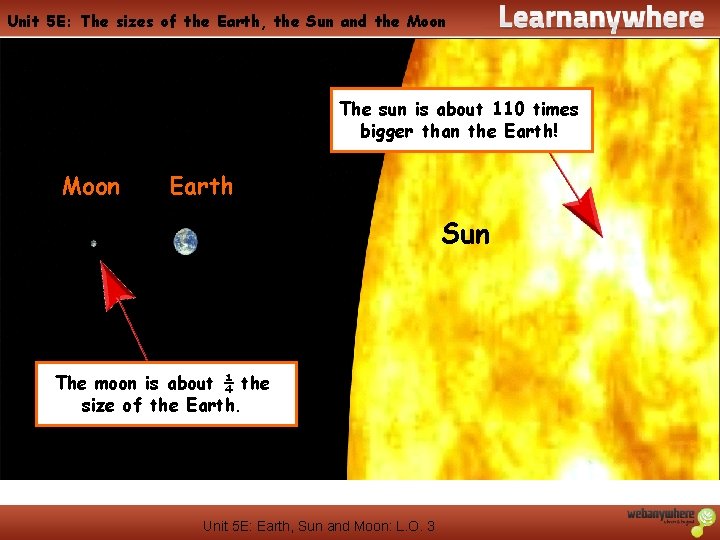 Unit 5E: The sizes of the Earth, the Sun and the Moon

Learnanywhere

The sun is about 110 times bigger than the Earth!

Moon

Earth

Sun

The moon is about $\frac{1}{4}$ the size of the Earth.

Unit 5E: Earth, Sun and Moon: L.O. 3

webanywhere